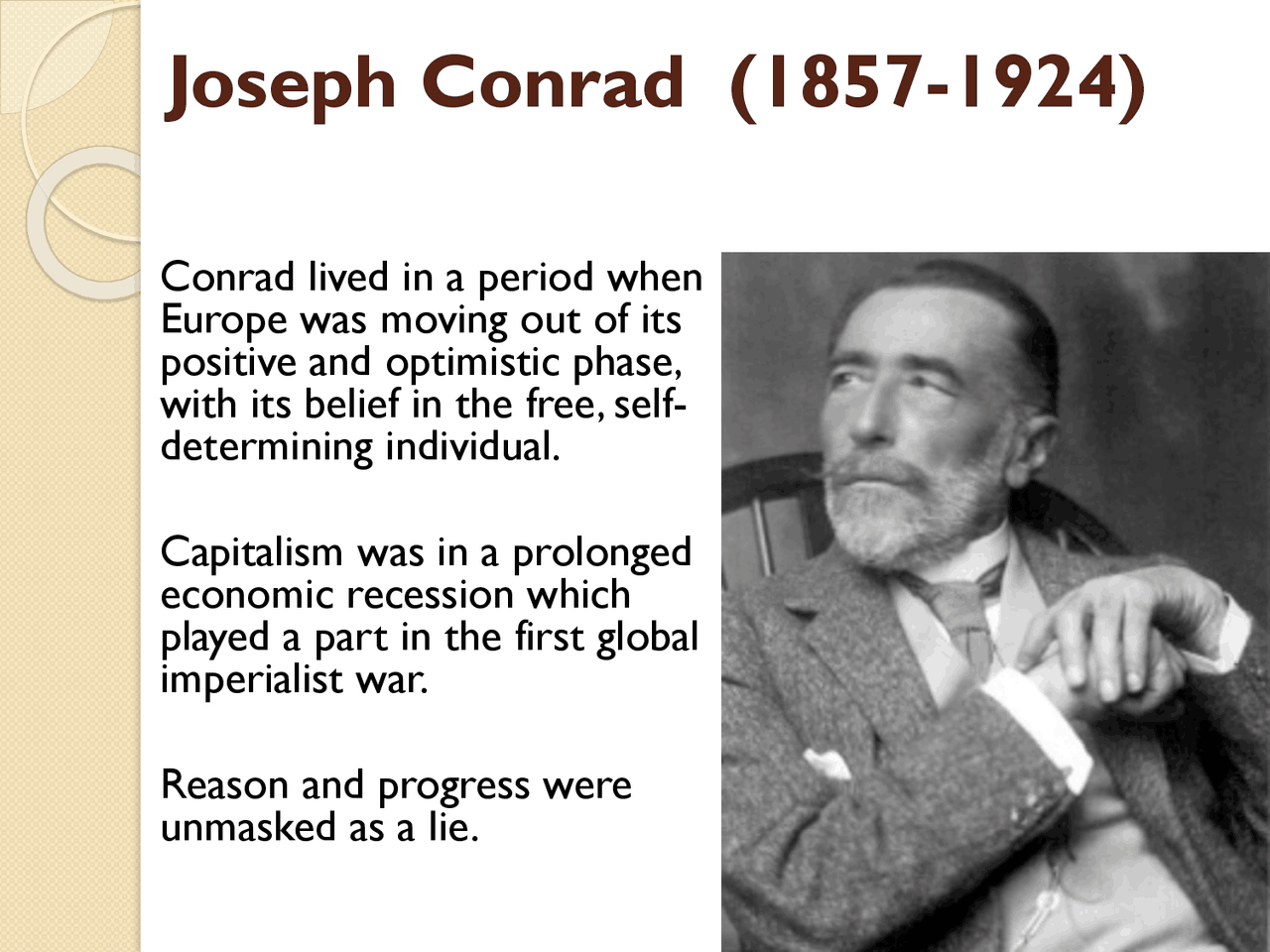 Joseph Conrad (1857-1924)

Conrad lived in a period when Europe was moving out of its positive and optimistic phase, with its belief in the free, self-determining individual.

Capitalism was in a prolonged economic recession which played a part in the first global imperialist war.

Reason and progress were unmasked as a lie.